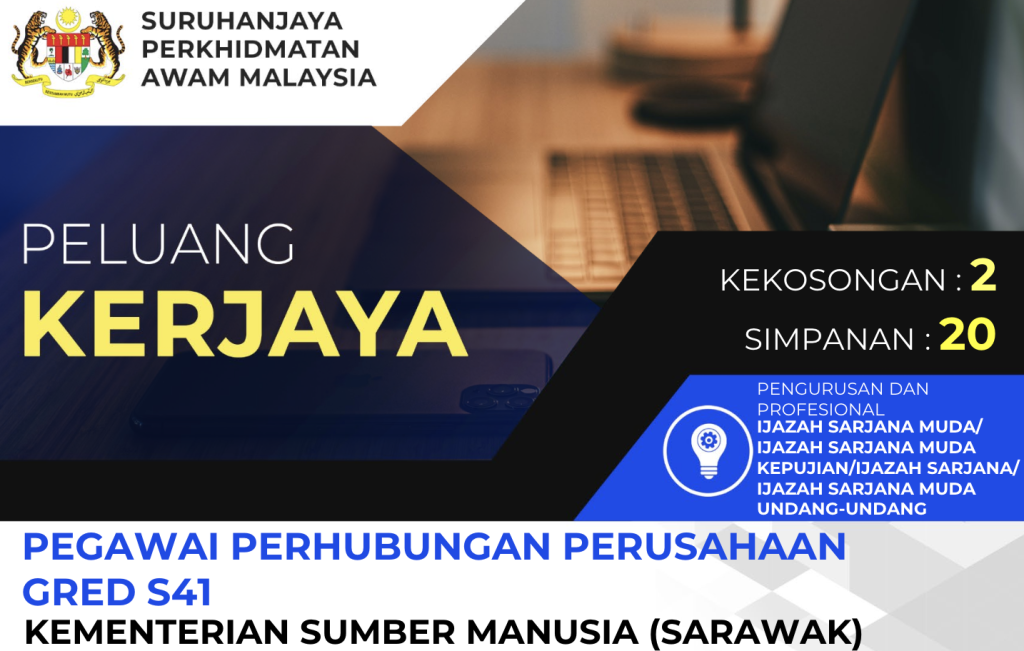 SURUHANJAYA PERKHIDMATAN AWAM MALAYSIA

PELUANG
KERJAYA

KEKOSONGAN : 2
SIMPANAN : 20

PENGURUSAN DAN PROFESIONAL
IJAZAH SARJANA MUDA/ IJAZAH SARJANA MUDA KEPUJIAN/IJAZAH SARJANA/ IJAZAH SARJANA MUDA UNDANG-UNDANG

PEGAWAI PERHUBUNGAN PERUSAHAAN GRED S41
KEMENTERIAN SUMBER MANUSIA (SARAWAK)